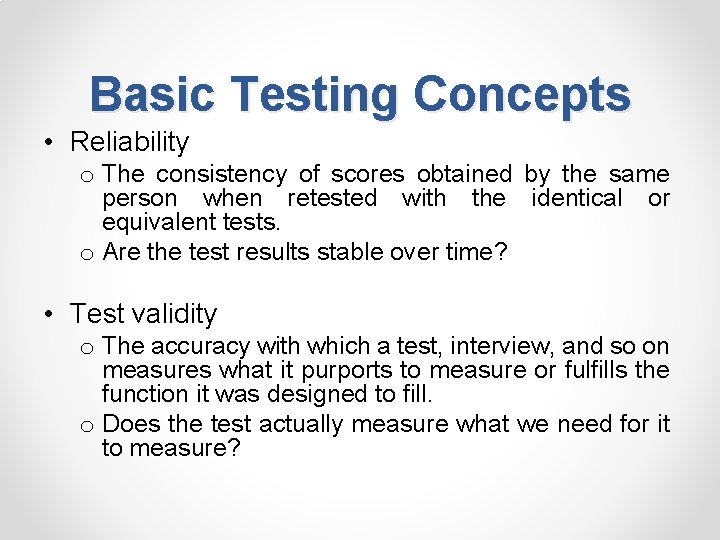 Basic Testing Concepts

• Reliability
 o The consistency of scores obtained by the same person when retested with the identical or equivalent tests.
 o Are the test results stable over time?

• Test validity
 o The accuracy with which a test, interview, and so on measures what it purports to measure or fulfills the function it was designed to fill.
 o Does the test actually measure what we need for it to measure?